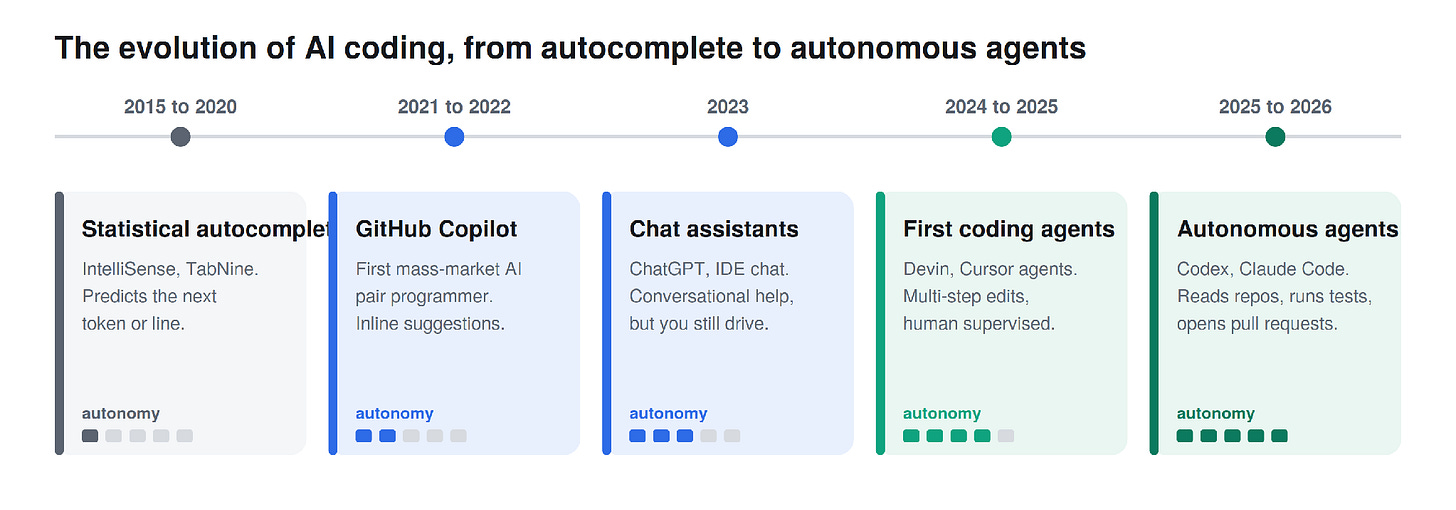 The evolution of AI coding, from autocomplete to autonomous agents

2015 to 2020

2021 to 2022

2023

2024 to 2025

2025 to 2026

Statistical autocomplet

IntelliSense, TabNine. Predicts the next token or line.

autonomy

GitHub Copilot

First mass-market AI pair programmer. Inline suggestions.

autonomy

Chat assistants

ChatGPT, IDE chat. Conversational help, but you still drive.

autonomy

First coding agents

Devin, Cursor agents. Multi-step edits, human supervised.

autonomy

Autonomous agents

Codex, Claude Code. Reads repos, runs tests, opens pull requests.

autonomy